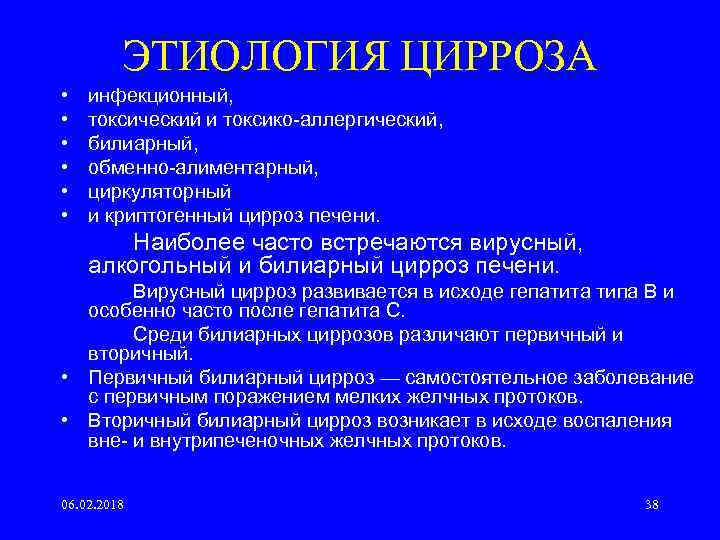 ЭТИОЛОГИЯ ЦИРРОЗА

• инфекционный,
• токсический и токсико-аллергический,
• билиарный,
• обменно-алиментарный,
• циркуляторный
• и криптогенный цирроз печени.

Наиболее часто встречаются вирусный, алкогольный и билиарный цирроз печени.

Вирусный цирроз развивается в исходе гепатита типа В и особенно часто после гепатита С.

Среди билиарных циррозов различают первичный и вторичный.

• Первичный билиарный цирроз — самостоятельное заболевание с первичным поражением мелких желчных протоков.
• Вторичный билиарный цирроз возникает в исходе воспаления вне- и внутрипеченочных желчных протоков.

06.02.2018

38